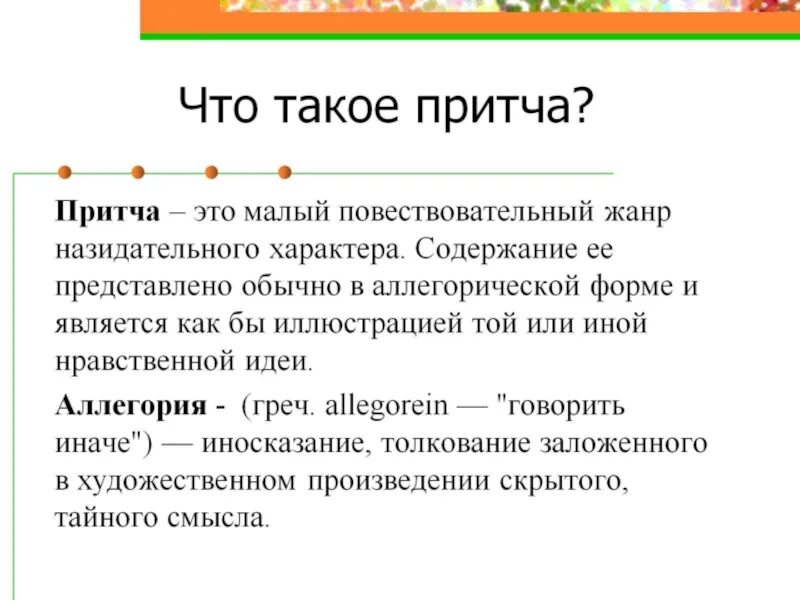 Что такое притча?

Притча – это малый повествовательный жанр назидательного характера. Содержание ее представлено обычно в аллегорической форме и является как бы иллюстрацией той или иной нравственной идеи.

Аллегория - (греч. allegorein — "говорить иначе") — иносказание, толкование заложенного в художественном произведении скрытого, тайного смысла.